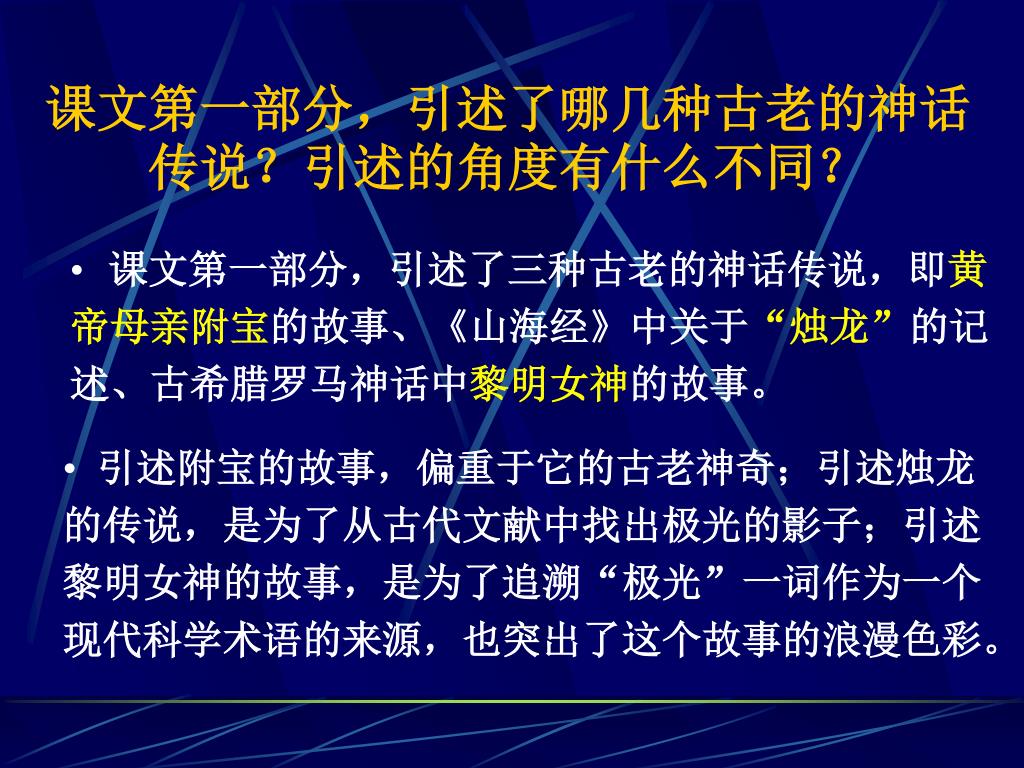 课文第一部分，引述了哪几种古老的神话传说？引述的角度有什么不同？

• 课文第一部分，引述了三种古老的神话传说，即黄帝母亲附宝的故事、《山海经》中关于“烛龙”的记述、古希腊罗马神话中黎明女神的故事。

• 引述附宝的故事，偏重于它的古老神奇；引述烛龙的传说，是为了从古代文献中找出极光的影子；引述黎明女神的故事，是为了追溯“极光”一词作为一个现代科学术语的来源，也突出了这个故事的浪漫色彩。